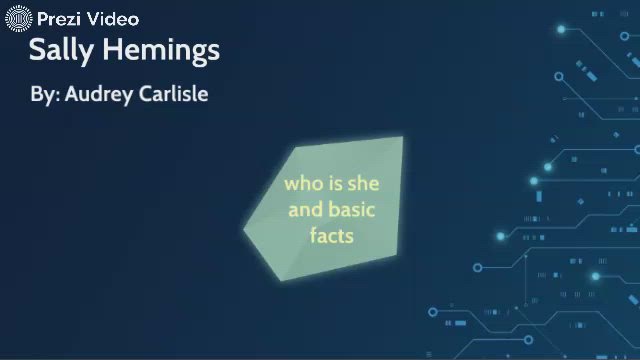 Prezi Video

Sally Hemings

By: Audrey Carlisle

who is she and basic facts